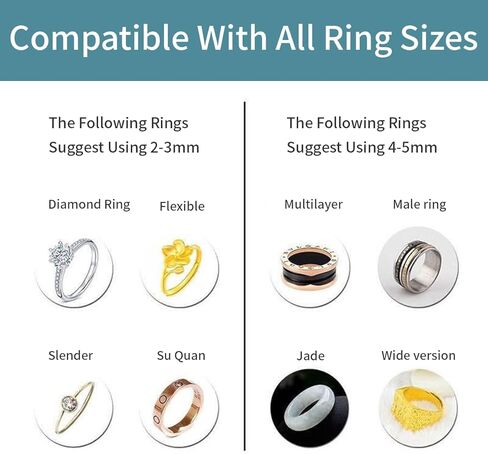 Compatible With All Ring Sizes

The Following Rings Suggest Using 2-3mm

Diamond Ring

Flexible

Slender

Su Quan

The Following Rings Suggest Using 4-5mm

Multilayer

Male ring

Jade

Wide version